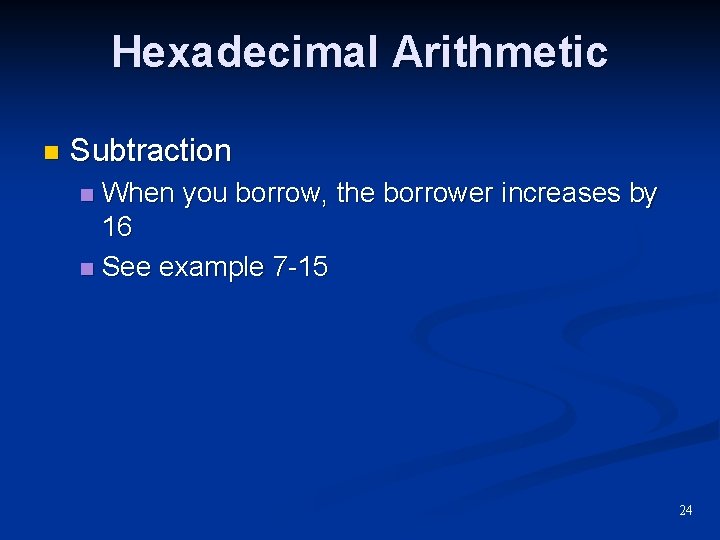 Hexadecimal Arithmetic

Subtraction

When you borrow, the borrower increases by 16

See example 7-15

24